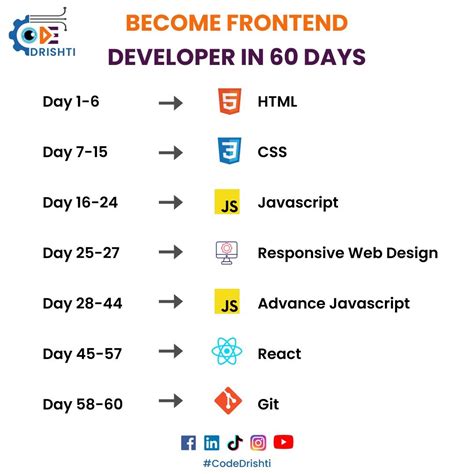 CODE DRISHTI

BECOME FRONTEND DEVELOPER IN 60 DAYS

Day 1-6 → 5 HTML

Day 7-15 → 3 CSS

Day 16-24 → JS Javascript

Day 25-27 → Responsive Web Design

Day 28-44 → JS Advance Javascript

Day 45-57 → React

Day 58-60 → Git

#CodeDrishti